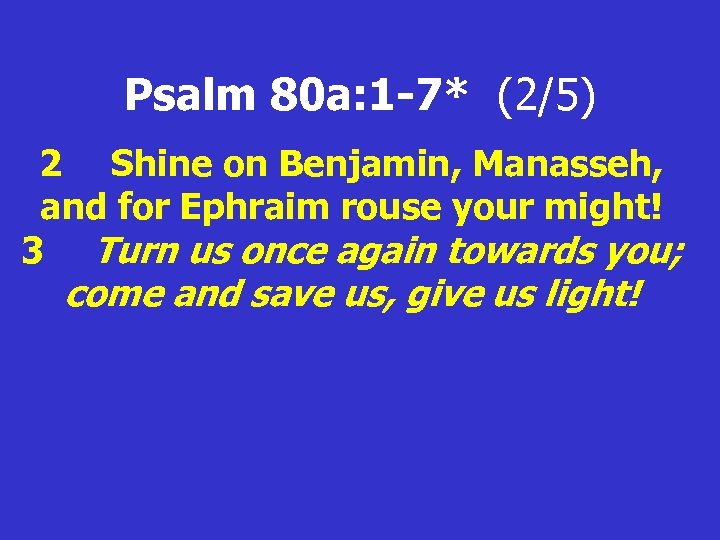 Psalm 80a:1-7* (2/5)

2 Shine on Benjamin, Manasseh, and for Ephraim rouse your might!
3 Turn us once again towards you; come and save us, give us light!